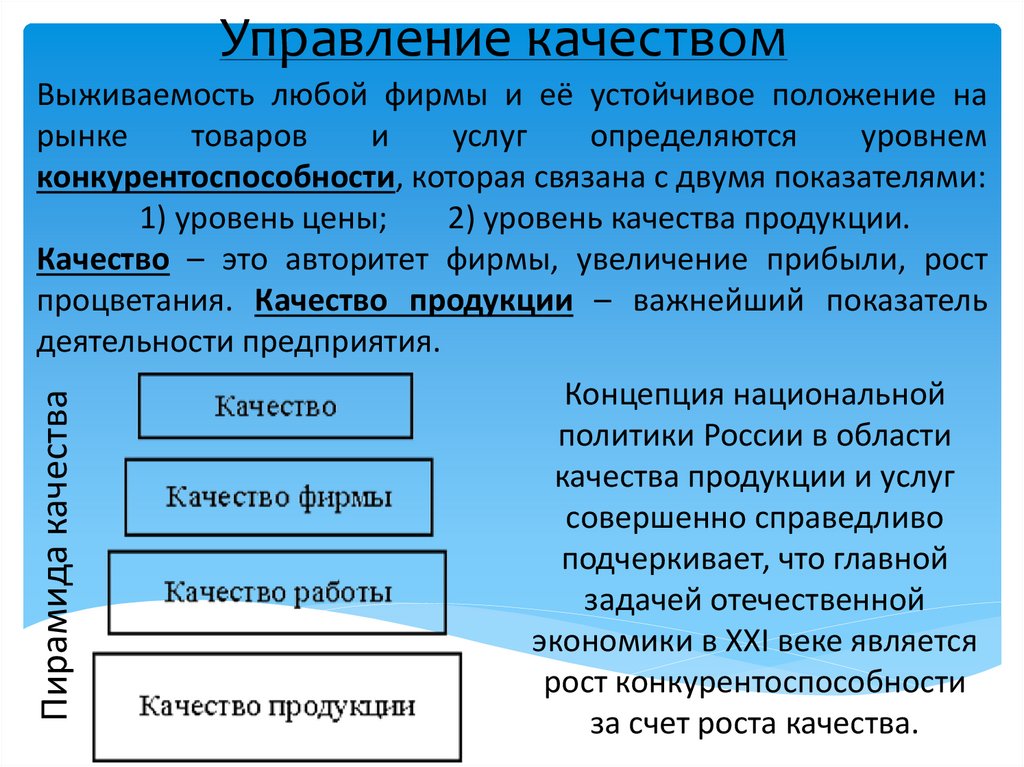 Управление качеством

Выживаемость любой фирмы и её устойчивое положение на рынке товаров и услуг определяются уровнем конкурентоспособности, которая связана с двумя показателями:

1) уровень цены; 2) уровень качества продукции.

Качество – это авторитет фирмы, увеличение прибыли, рост процветания. Качество продукции – важнейший показатель деятельности предприятия.

Пирамида качества

Качество

Качество фирмы

Качество работы

Качество продукции

Концепция национальной политики России в области качества продукции и услуг совершенно справедливо подчеркивает, что главной задачей отечественной экономики в XXI веке является рост конкурентоспособности за счет роста качества.